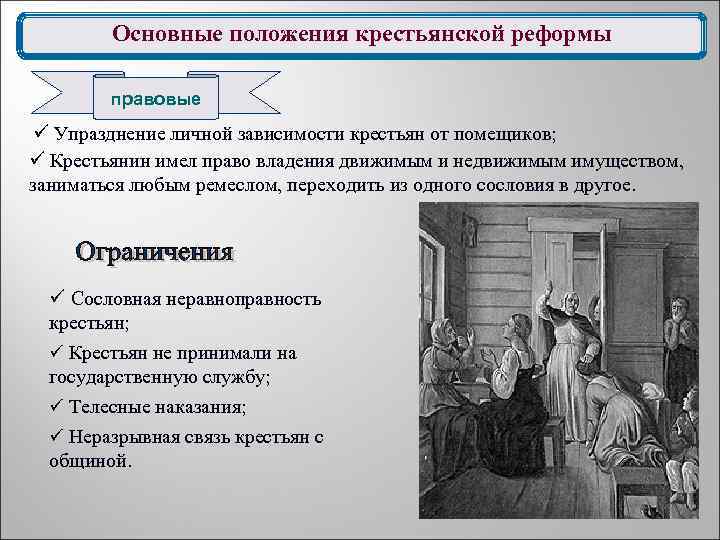 Основные положения крестьянской реформы

правовые

✓ Упразднение личной зависимости крестьян от помещиков;

✓ Крестьянин имел право владения движимым и недвижимым имуществом, заниматься любым ремеслом, переходить из одного сословия в другое.

Ограничения

✓ Сословная неравноправность крестьян;

✓ Крестьян не принимали на государственную службу;

✓ Телесные наказания;

✓ Неразрывная связь крестьян с общиной.